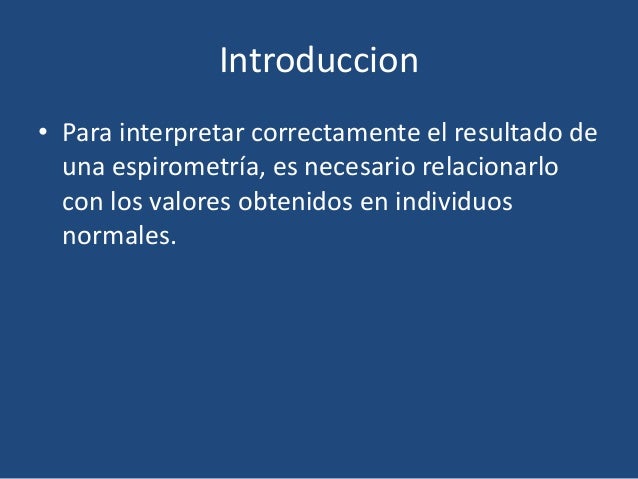 Introduccion

• Para interpretar correctamente el resultado de una espirometría, es necesario relacionarlo con los valores obtenidos en individuos normales.